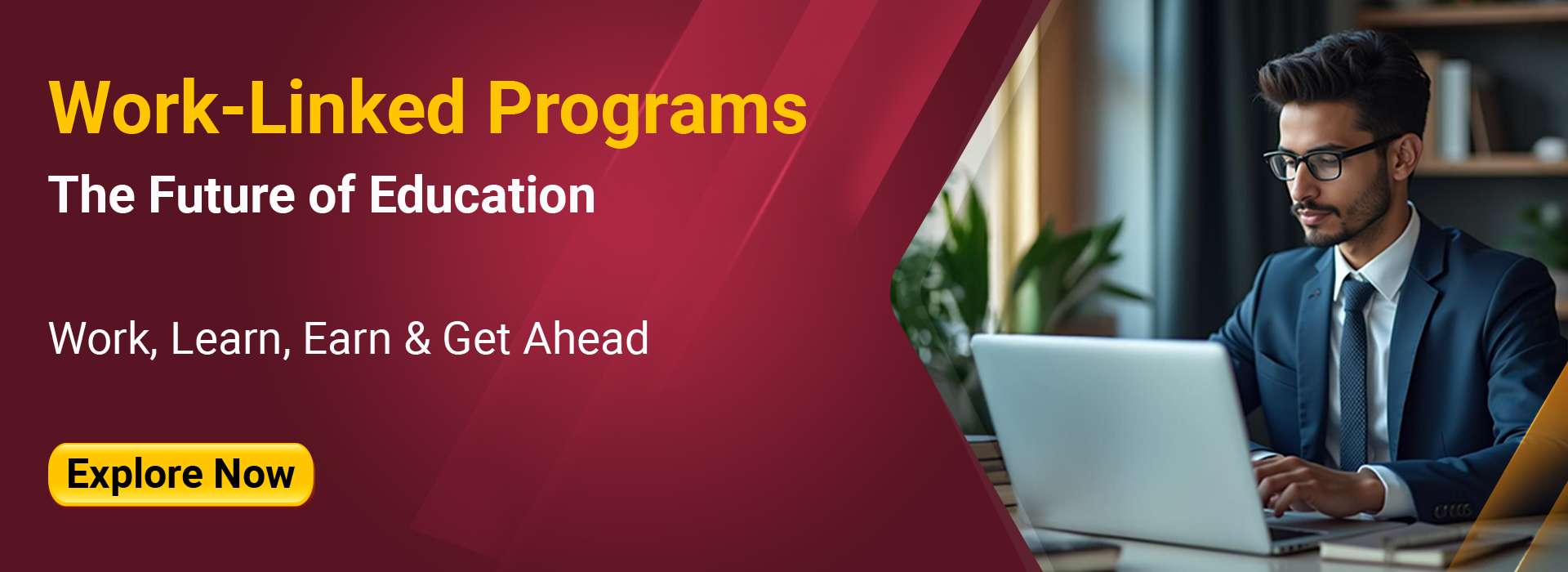 Work-Linked Programs
The Future of Education

Work, Learn, Earn & Get Ahead

Explore Now